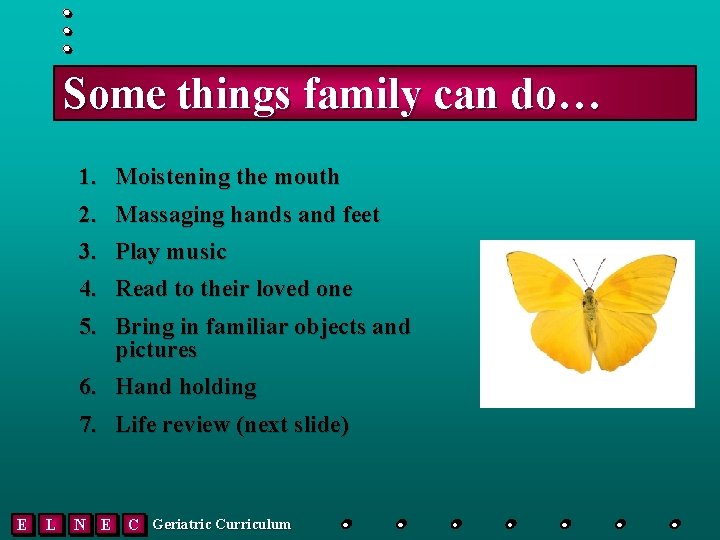 Some things family can do…

1. Moistening the mouth
2. Massaging hands and feet
3. Play music
4. Read to their loved one
5. Bring in familiar objects and pictures
6. Hand holding
7. Life review (next slide)

E L N E C Geriatric Curriculum